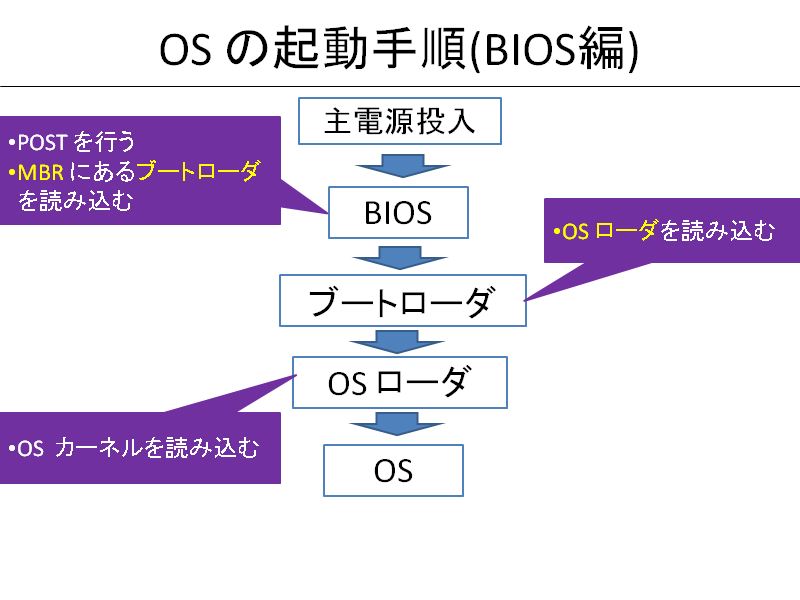 OS の起動手順(BIOS編)

主電源投入

•POST を行う
•MBR にあるブートローダを読み込む

BIOS

•OS ローダを読み込む

ブートローダ

OS ローダ

•OS カーネルを読み込む

OS